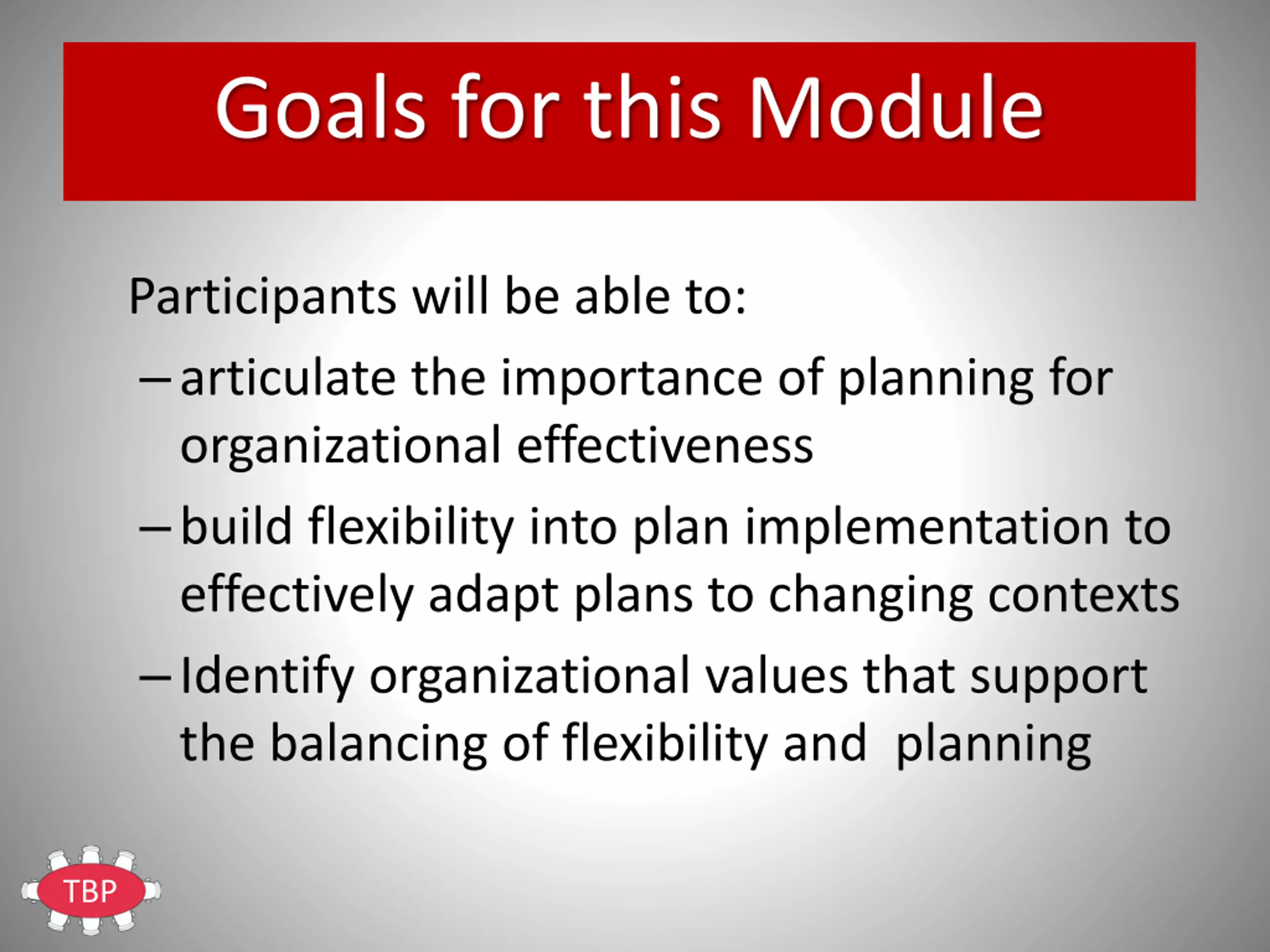 Goals for this Module

Participants will be able to:

– articulate the importance of planning for organizational effectiveness

– build flexibility into plan implementation to effectively adapt plans to changing contexts

– Identify organizational values that support the balancing of flexibility and  planning

TBP